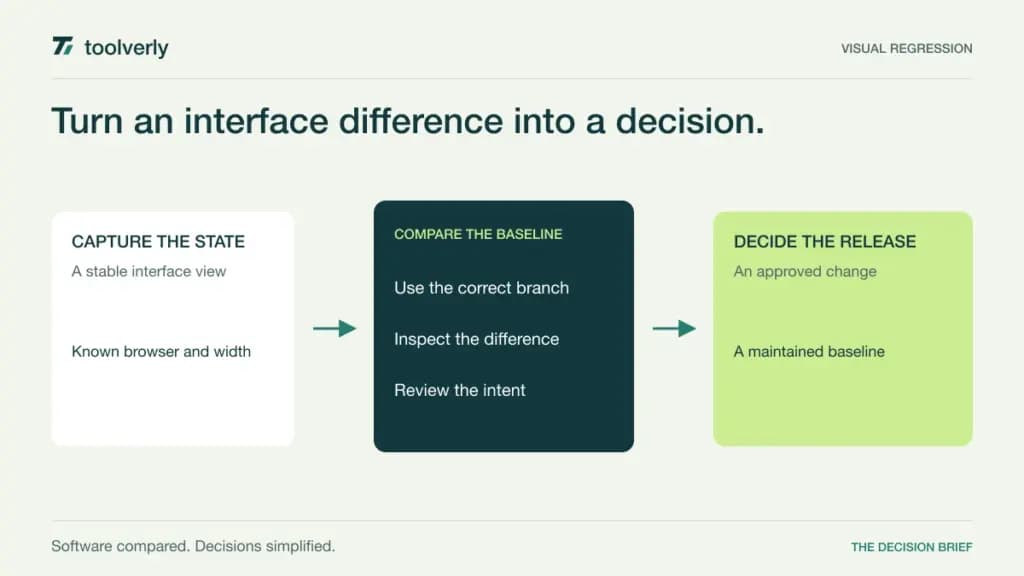 toolverly

VISUAL REGRESSION

Turn an interface difference into a decision.

CAPTURE THE STATE
A stable interface view

Known browser and width

COMPARE THE BASELINE

Use the correct branch

Inspect the difference

Review the intent

DECIDE THE RELEASE
An approved change

A maintained baseline

Software compared. Decisions simplified.

THE DECISION BRIEF